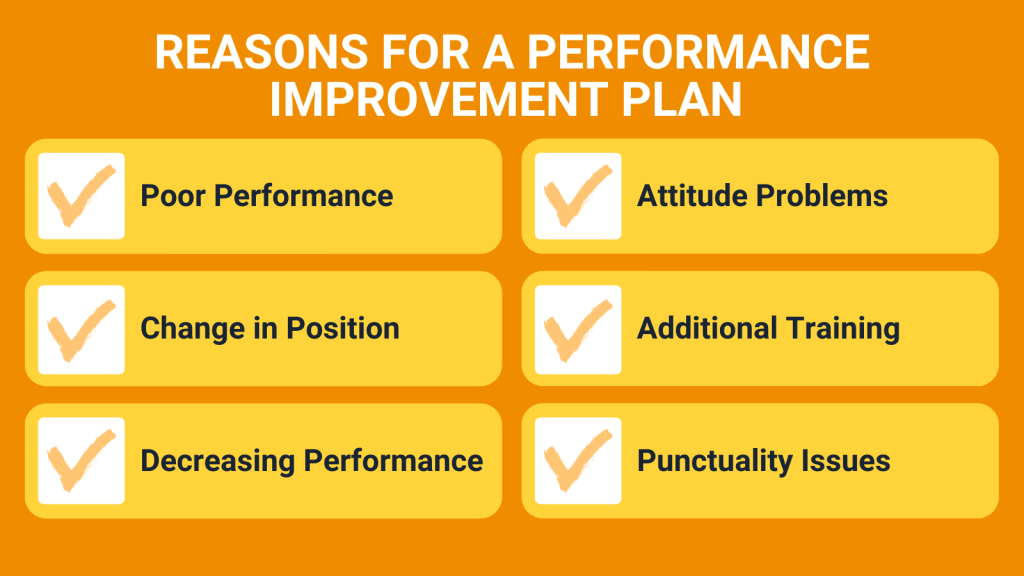 REASONS FOR A PERFORMANCE IMPROVEMENT PLAN

Poor Performance

Change in Position

Decreasing Performance

Attitude Problems

Additional Training

Punctuality Issues